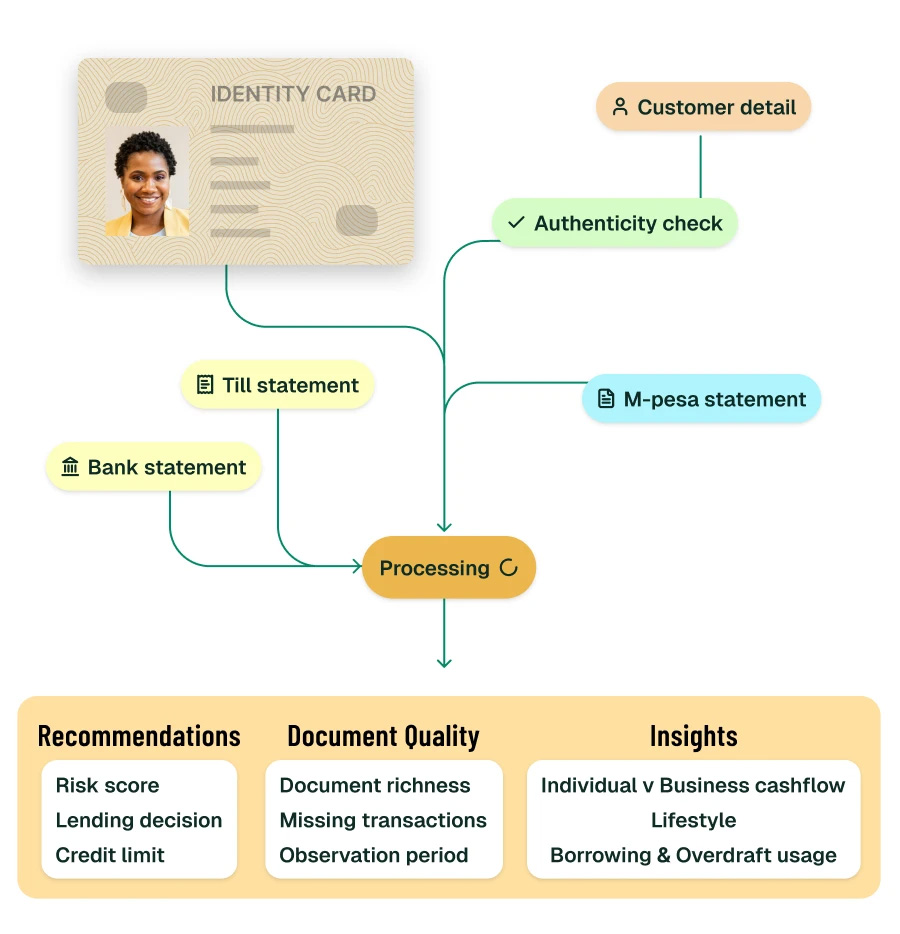 IDENTITY CARD

Customer detail

Authenticity check

Till statement

M-pesa statement

Bank statement

Processing

Recommendations
Risk score
Lending decision
Credit limit

Document Quality
Document richness
Missing transactions
Observation period

Insights
Individual v Business cashflow
Lifestyle
Borrowing & Overdraft usage